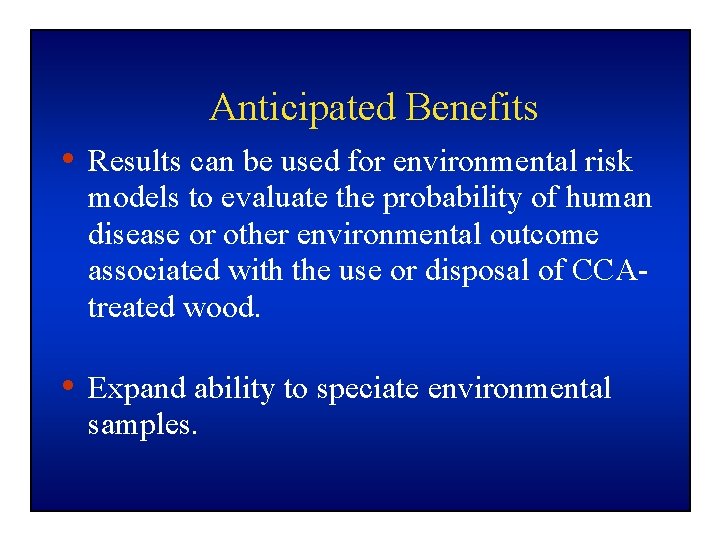 Anticipated Benefits

• Results can be used for environmental risk models to evaluate the probability of human disease or other environmental outcome associated with the use or disposal of CCA-treated wood.

• Expand ability to speciate environmental samples.